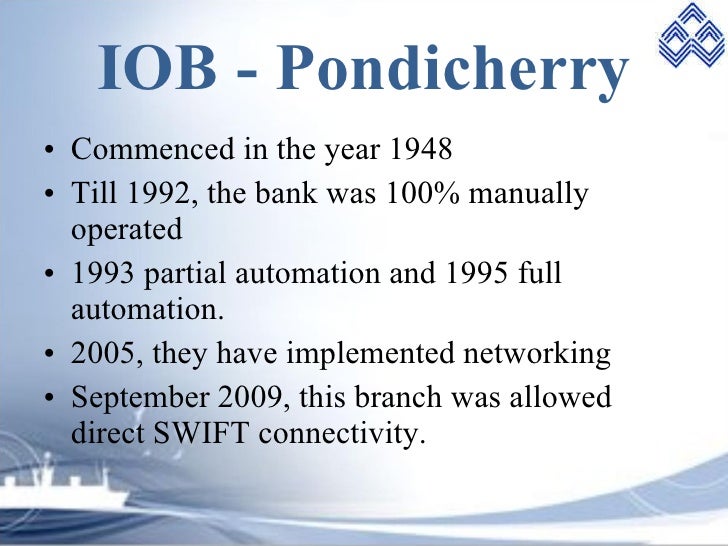 IOB - Pondicherry

• Commenced in the year 1948
• Till 1992, the bank was 100% manually operated
• 1993 partial automation and 1995 full automation.
• 2005, they have implemented networking
• September 2009, this branch was allowed direct SWIFT connectivity.